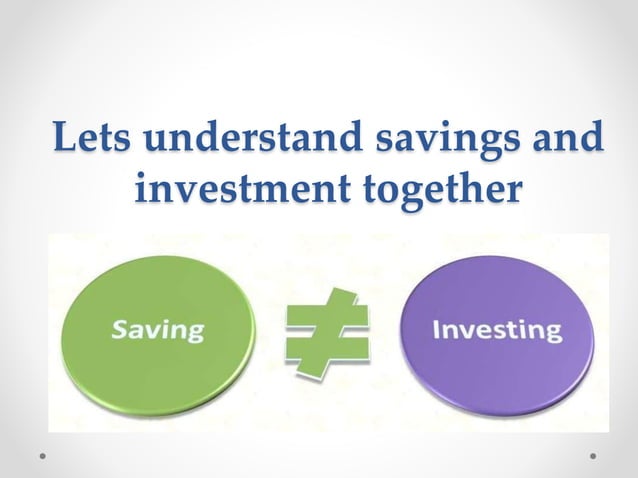 Lets understand savings and investment together

Saving $\neq$ Investing